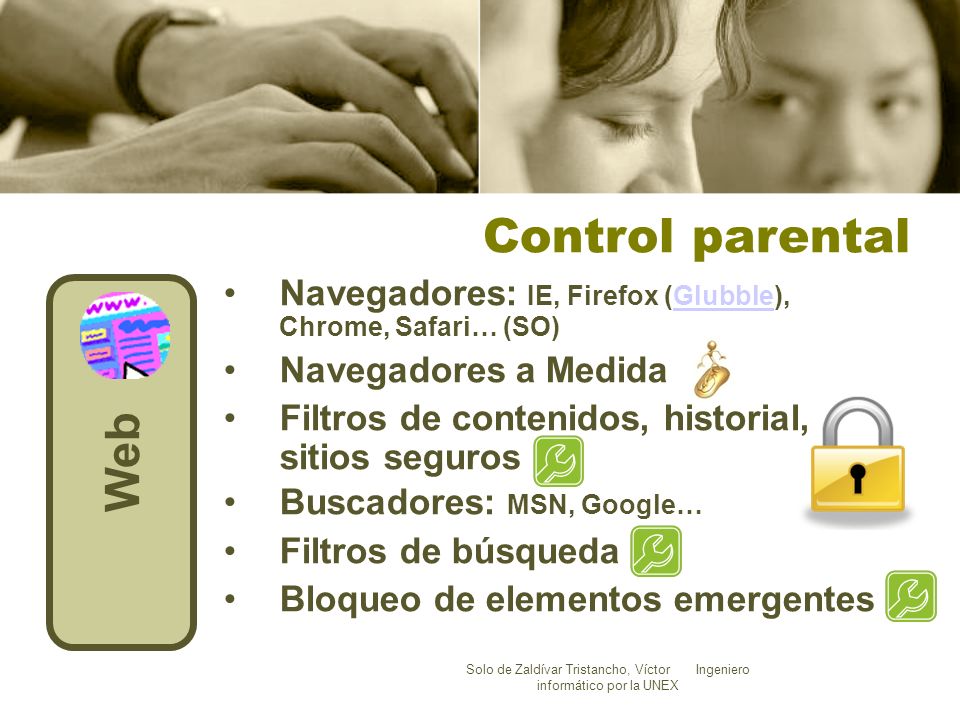 Control parental

Web

www.

• Navegadores: IE, Firefox (Glubble), Chrome, Safari… (SO)
• Navegadores a Medida
• Filtros de contenidos, historial, sitios seguros
• Buscadores: MSN, Google…
• Filtros de búsqueda
• Bloqueo de elementos emergentes

Solo de Zaldívar Tristancho, Víctor Ingeniero informático por la UNEX